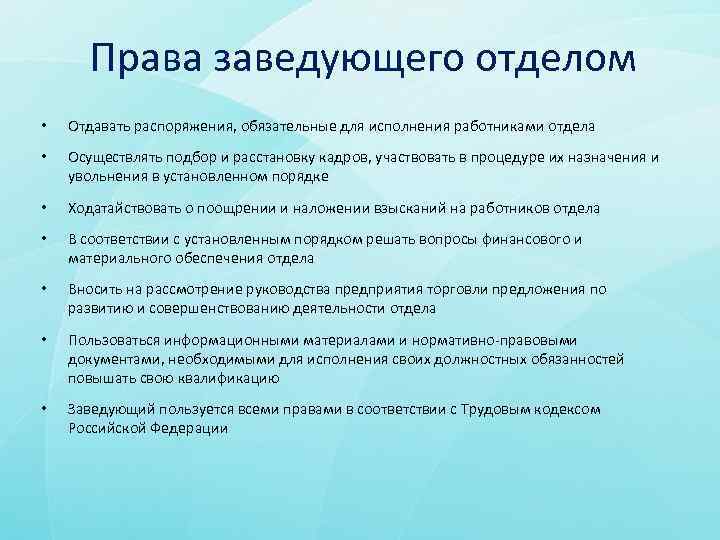 Права заведующего отделом

• Отдавать распоряжения, обязательные для исполнения работниками отдела

• Осуществлять подбор и расстановку кадров, участвовать в процедуре их назначения и увольнения в установленном порядке

• Ходатайствовать о поощрении и наложении взысканий на работников отдела

• В соответствии с установленным порядком решать вопросы финансового и материального обеспечения отдела

• Вносить на рассмотрение руководства предприятия торговли предложения по развитию и совершенствованию деятельности отдела

• Пользоваться информационными материалами и нормативно-правовыми документами, необходимыми для исполнения своих должностных обязанностей повышать свою квалификацию

• Заведующий пользуется всеми правами в соответствии с Трудовым кодексом Российской Федерации